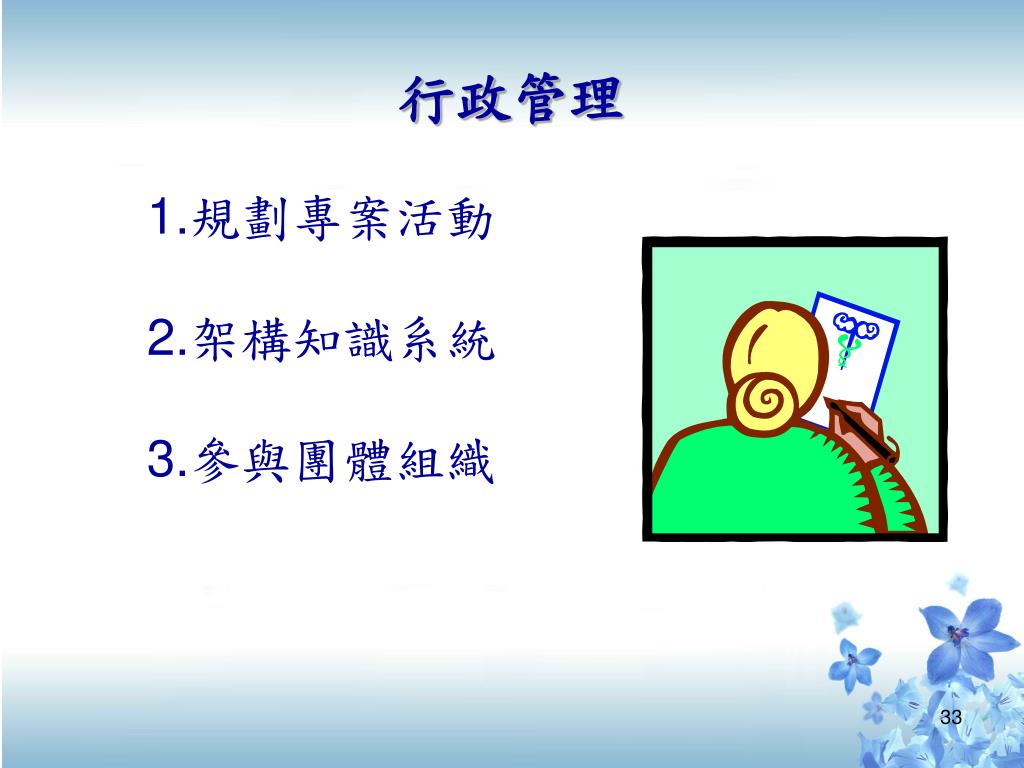 行政管理

1.規劃專案活動

2.架構知識系統

3.參與團體組織

33